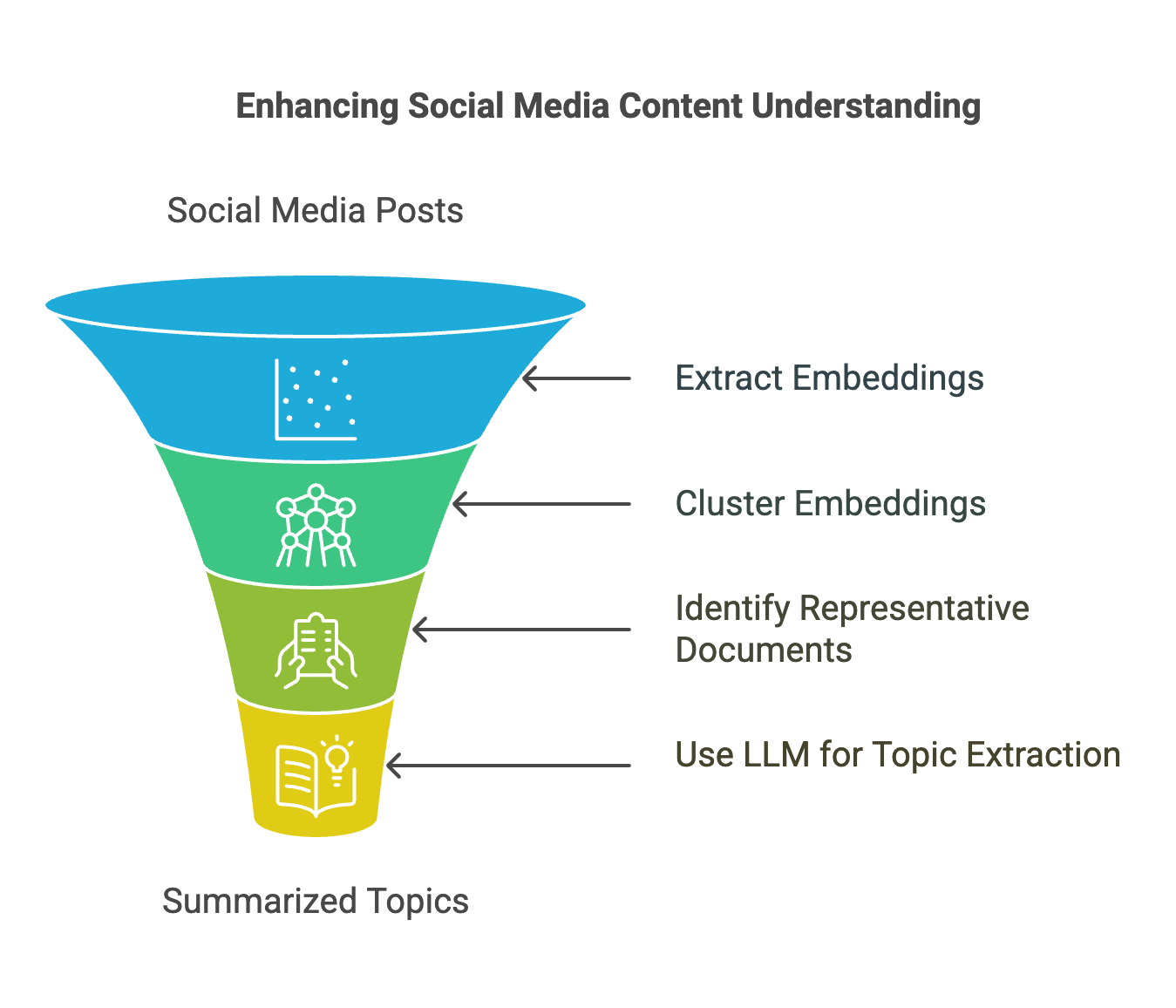 Enhancing Social Media Content Understanding

Social Media Posts

Extract Embeddings

Cluster Embeddings

Identify Representative Documents

Use LLM for Topic Extraction

Summarized Topics